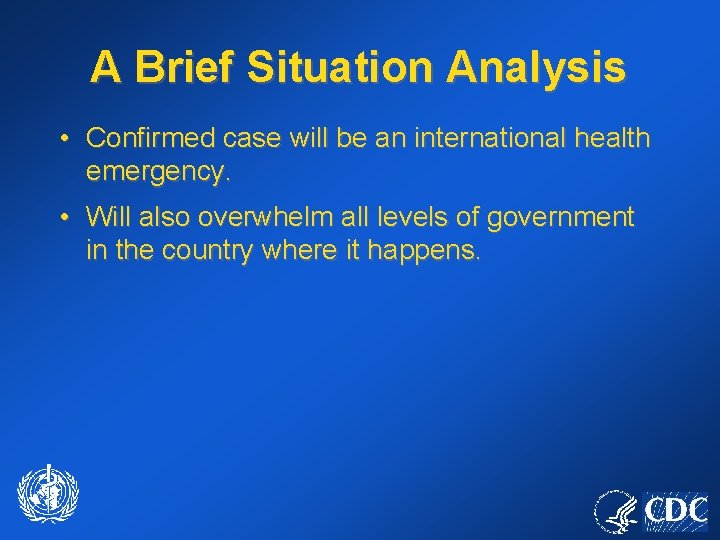 A Brief Situation Analysis

• Confirmed case will be an international health emergency.

• Will also overwhelm all levels of government in the country where it happens.

CDC